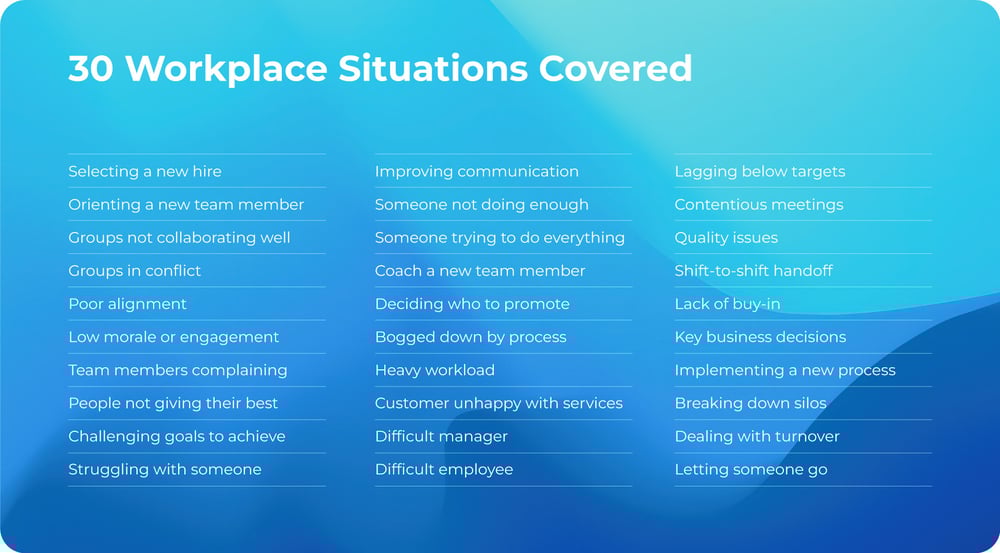 30 Workplace Situations Covered

Selecting a new hire
Orienting a new team member
Groups not collaborating well
Groups in conflict
Poor alignment
Low morale or engagement
Team members complaining
People not giving their best
Challenging goals to achieve
Struggling with someone

Improving communication
Someone not doing enough
Someone trying to do everything
Coach a new team member
Deciding who to promote
Bogged down by process
Heavy workload
Customer unhappy with services
Difficult manager
Difficult employee

Lagging below targets
Contentious meetings
Quality issues
Shift-to-shift handoff
Lack of buy-in
Key business decisions
Implementing a new process
Breaking down silos
Dealing with turnover
Letting someone go